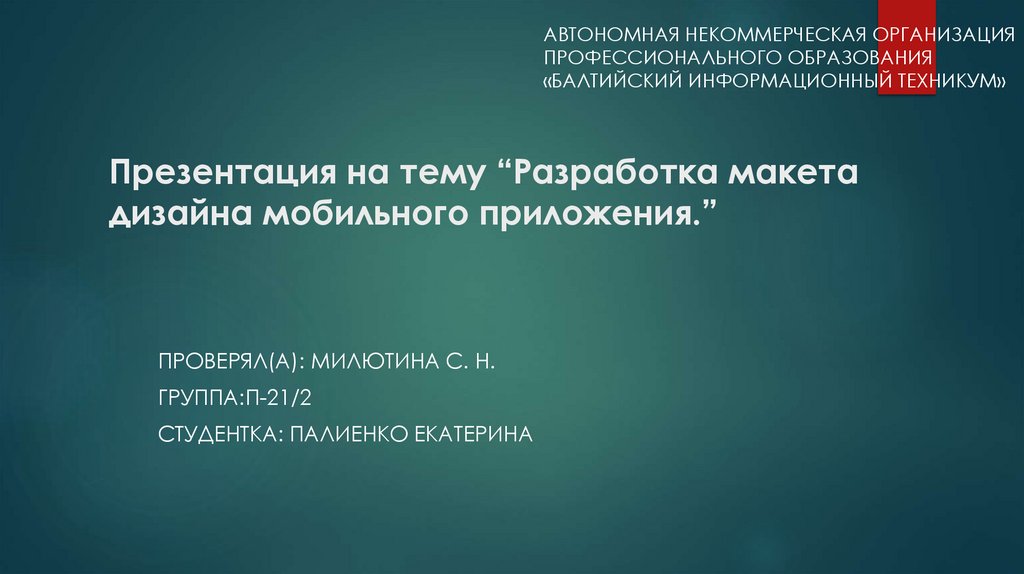 АВТОНОМНАЯ НЕКОММЕРЧЕСКАЯ ОРГАНИЗАЦИЯ ПРОФЕССИОНАЛЬНОГО ОБРАЗОВАНИЯ «БАЛТИЙСКИЙ ИНФОРМАЦИОННЫЙ ТЕХНИКУМ»

Презентация на тему “Разработка макета дизайна мобильного приложения.”

ПРОВЕРЯЛ(А): МИЛЮТИНА С. Н.

ГРУППА:П-21/2

СТУДЕНТКА: ПАЛИЕНКО ЕКАТЕРИНА